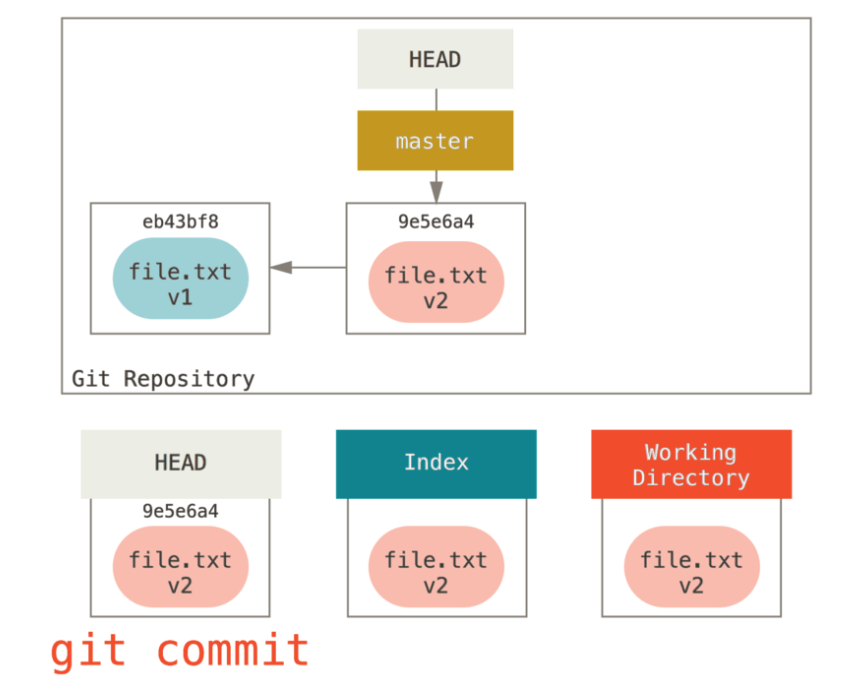 HEAD

master

eb43bf8

file.txt
v1

9e5e6a4

file.txt
v2

Git Repository

HEAD

9e5e6a4

file.txt
v2

Index

file.txt
v2

Working Directory

file.txt
v2

git commit